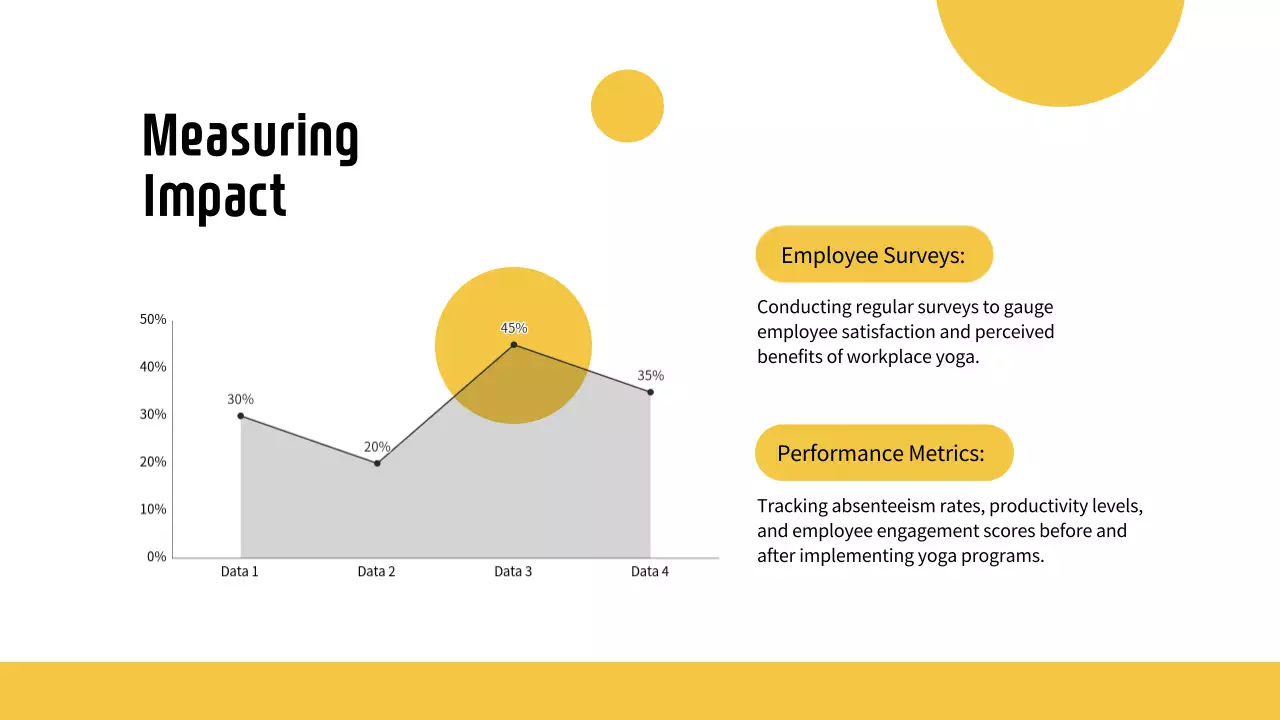 Measuring Impact

50%
40%
30%
20%
10%
0%

30%
20%
45%
35%

Data 1
Data 2
Data 3
Data 4

Employee Surveys:

Conducting regular surveys to gauge employee satisfaction and perceived benefits of workplace yoga.

Performance Metrics:

Tracking absenteeism rates, productivity levels, and employee engagement scores before and after implementing yoga programs.